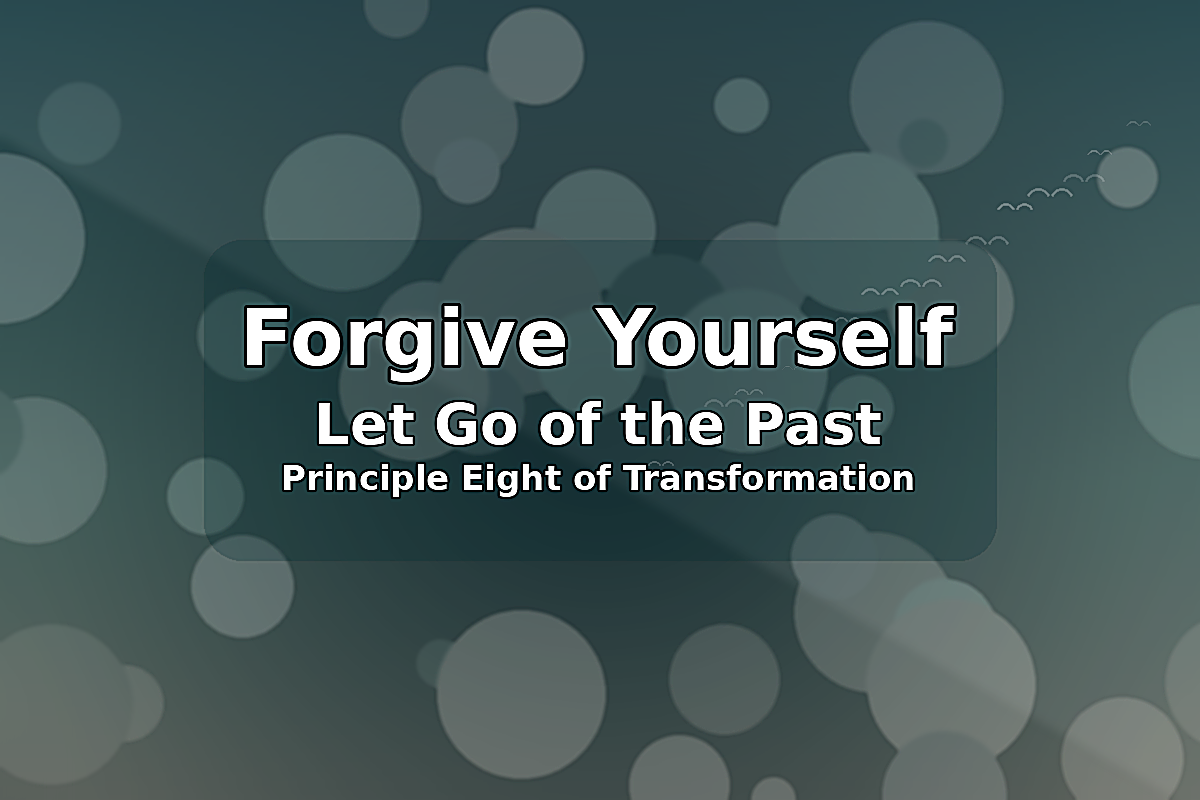 Forgive Yourself
Let Go of the Past
Principle Eight of Transformation